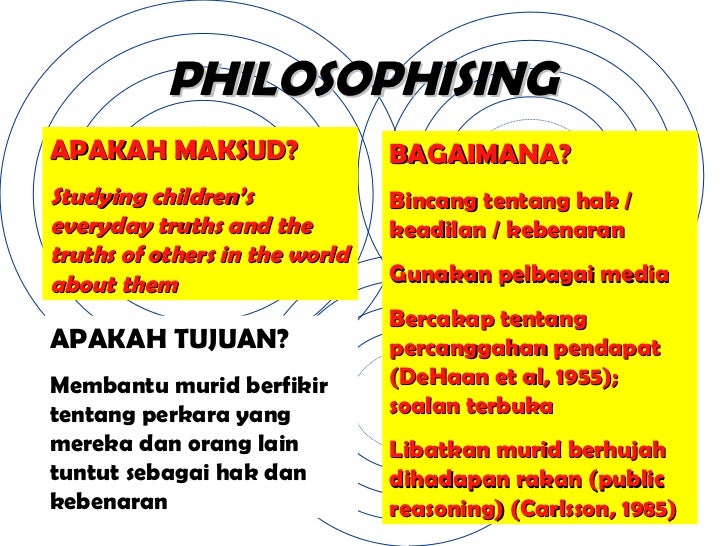 PHILOSOPHISING

APAKAH MAKSUD?

Studying children's everyday truths and the truths of others in the world about them

APAKAH TUJUAN?

Membantu murid berfikir tentang perkara yang mereka dan orang lain tuntut sebagai hak dan kebenaran

BAGAIMANA?

Bincang tentang hak / keadilan / kebenaran

Gunakan pelbagai media

Bercakap tentang percanggahan pendapat (DeHaan et al, 1955); soalan terbuka

Libatkan murid berhujah dihadapan rakan (public reasoning) (Carlsson, 1985)